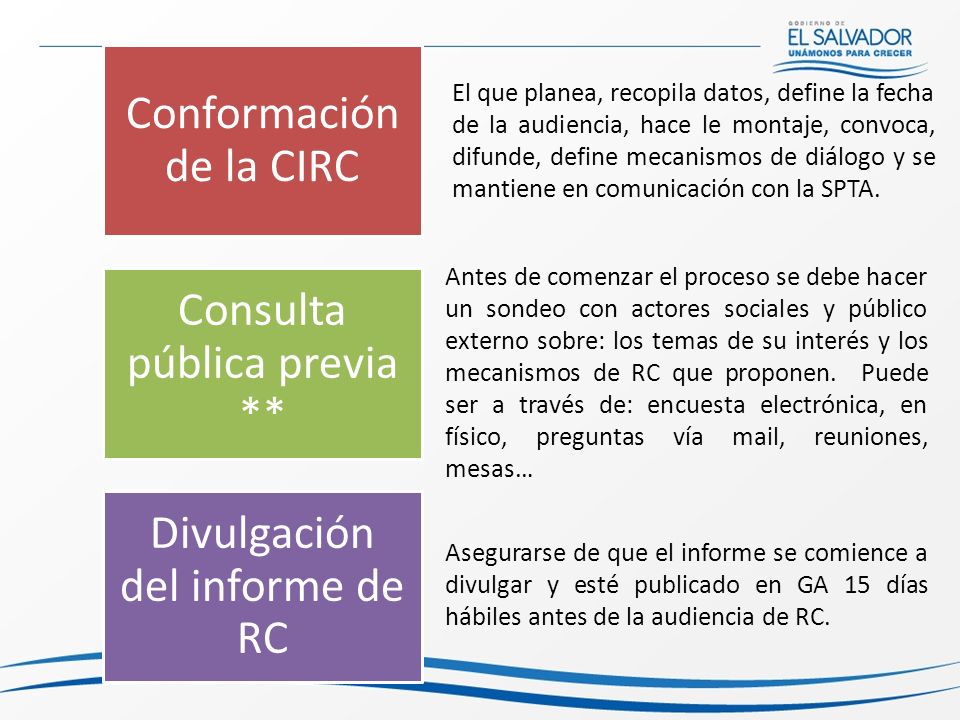 GOBIERNO DE
EL SALVADOR
UNÁMONOS PARA CRECER

Conformación de la CIRC

El que planea, recopila datos, define la fecha de la audiencia, hace le montaje, convoca, difunde, define mecanismos de diálogo y se mantiene en comunicación con la SPTA.

Consulta pública previa **

Antes de comenzar el proceso se debe hacer un sondeo con actores sociales y público externo sobre: los temas de su interés y los mecanismos de RC que proponen. Puede ser a través de: encuesta electrónica, en físico, preguntas vía mail, reuniones, mesas…

Divulgación del informe de RC

Asegurarse de que el informe se comience a divulgar y esté publicado en GA 15 días hábiles antes de la audiencia de RC.